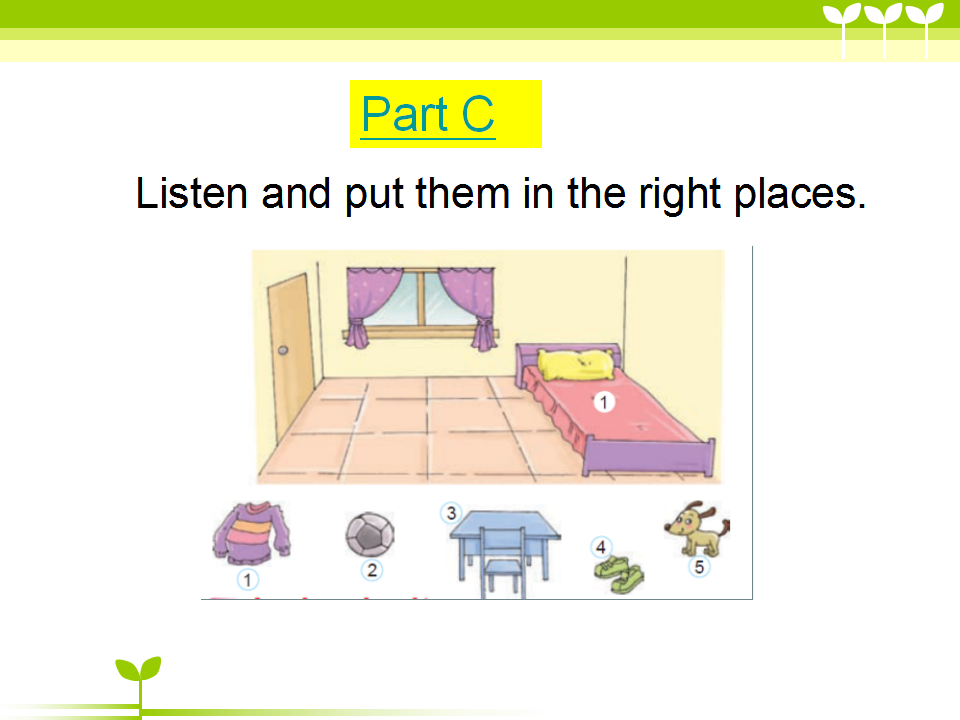 Part C

Listen and put them in the right places.

1

1

2

3

4

5